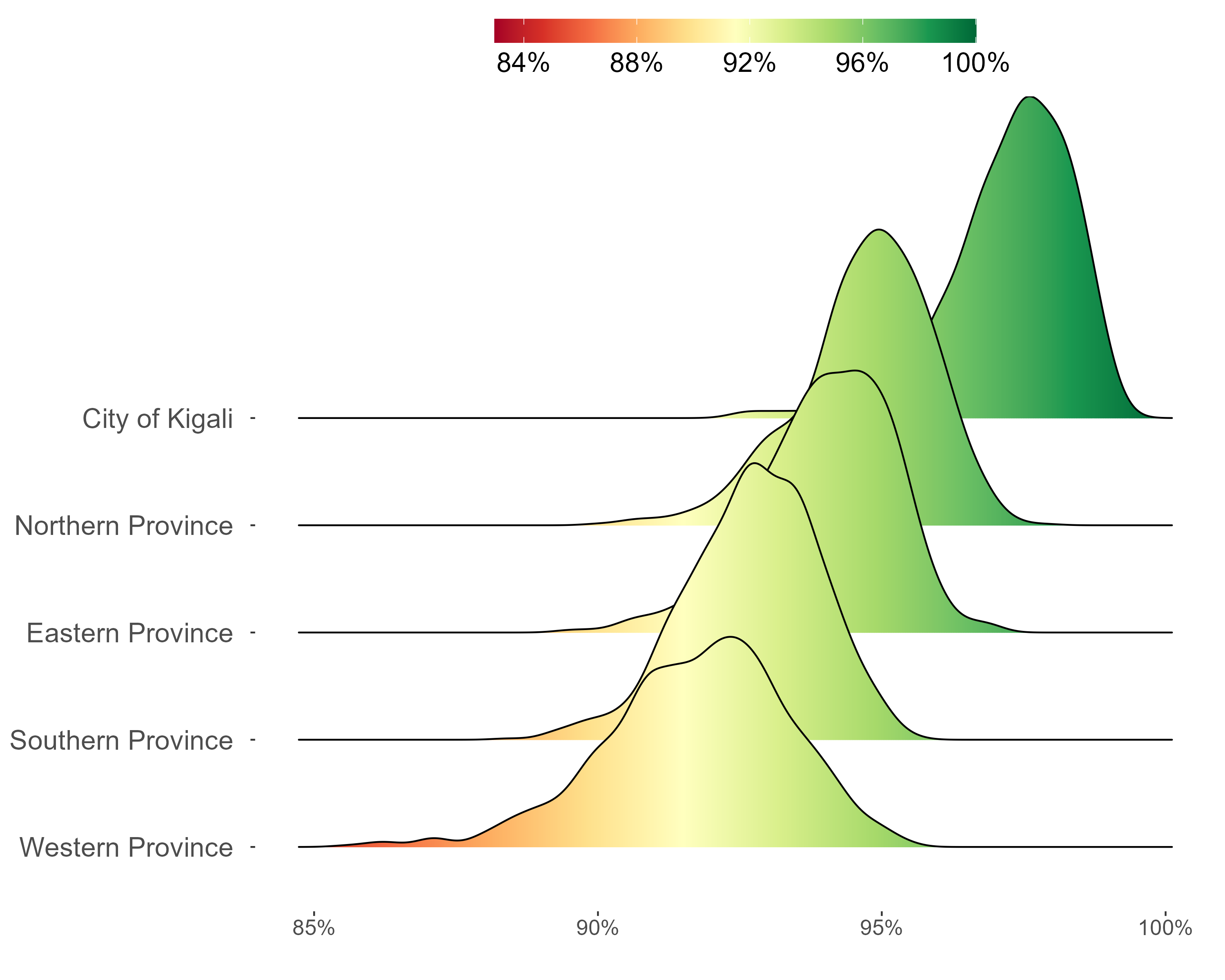 84%
88%
92%
96%
100%

City of Kigali
Northern Province
Eastern Province
Southern Province
Western Province

85%
90%
95%
100%